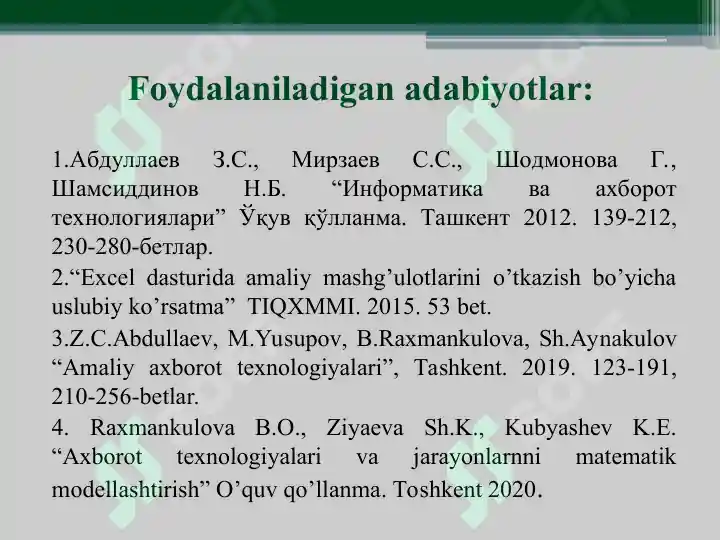 Foydalaniladigan adabiyotlar:

1.Абдуллаев З.С., Мирзаев С.С., Шодмонова Г., Шамсиддинов Н.Б. “Информатика ва ахборот технологиялари” Ўқув қўлланма. Ташкент 2012. 139-212, 230-280-бетлар.

2.“Excel dasturida amaliy mashg’ulotlarini o’tkazish bo’yicha uslubiy ko’rsatma” TIQXMMI. 2015. 53 bet.

3.Z.C.Abdullaev, M.Yusupov, B.Raxmankulova, Sh.Aynakulov “Amaliy axborot texnologiyalari”, Tashkent. 2019. 123-191, 210-256-betlar.

4. Raxmankulova B.O., Ziyaeva Sh.K., Kubyashev K.E. “Axborot texnologiyalari va jarayonlarnni matematik modellashtirish” O’quv qo’llanma. Toshkent 2020.